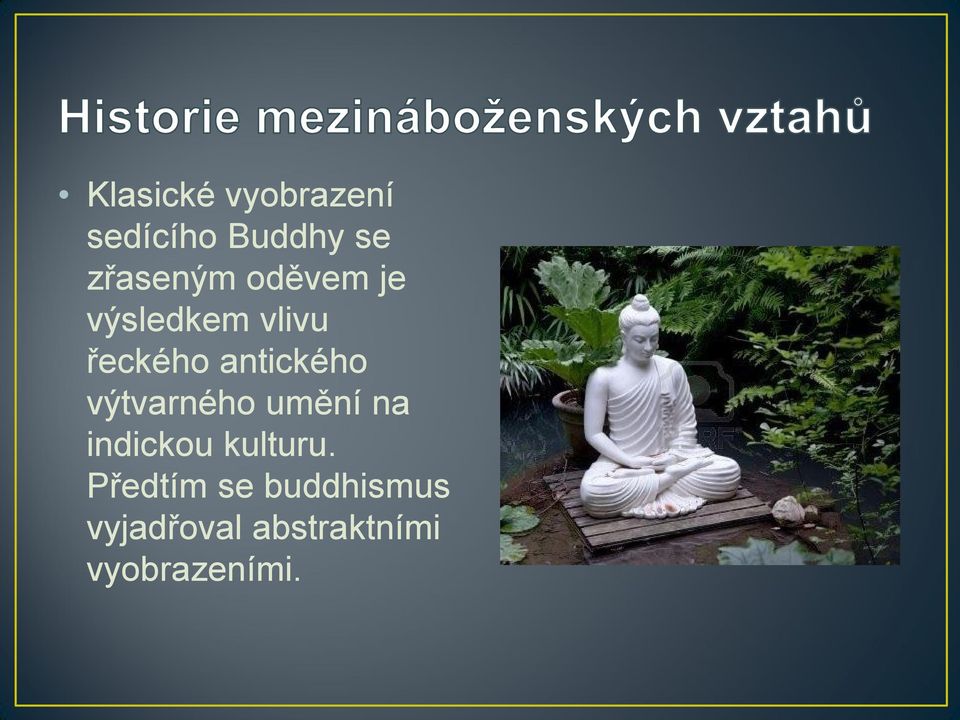 Historie mezináboženských vztahů

• Klasické vyobrazení sedícího Buddhy se zřaseným oděvem je výsledkem vlivu řeckého antického výtvarného umění na indickou kulturu. Předtím se buddhismus vyjadřoval abstraktními vyobrazeními.